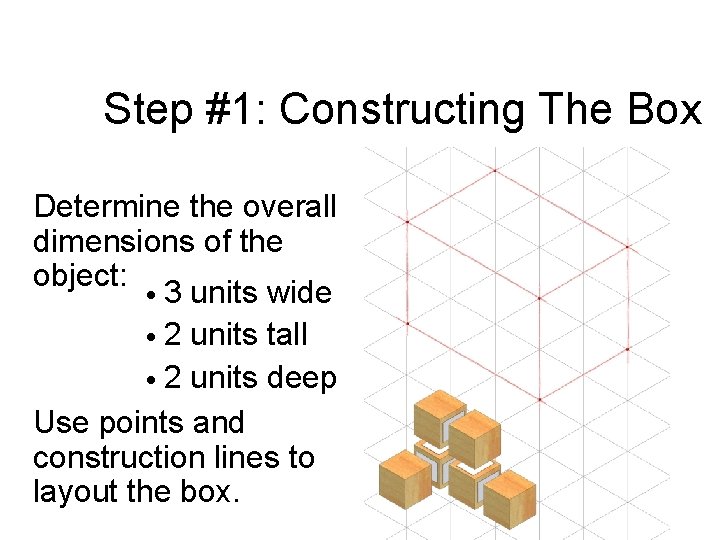 Step #1: Constructing The Box

Determine the overall dimensions of the object:

• 3 units wide
• 2 units tall
• 2 units deep

Use points and construction lines to layout the box.